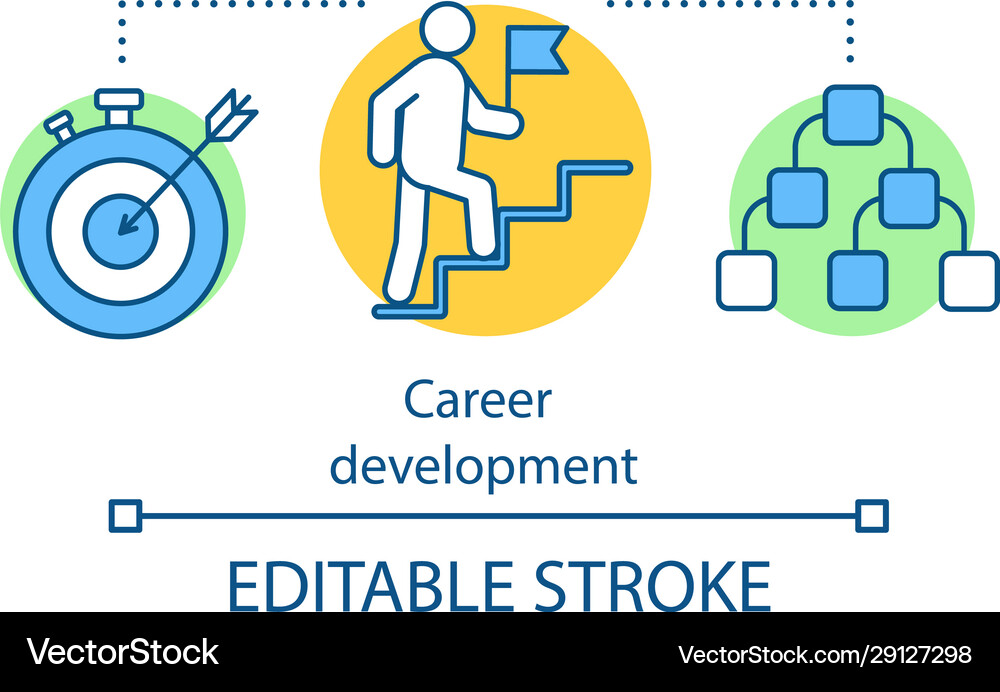 Career development

EDITABLE STROKE

VectorStock

VectorStock.com/29127298